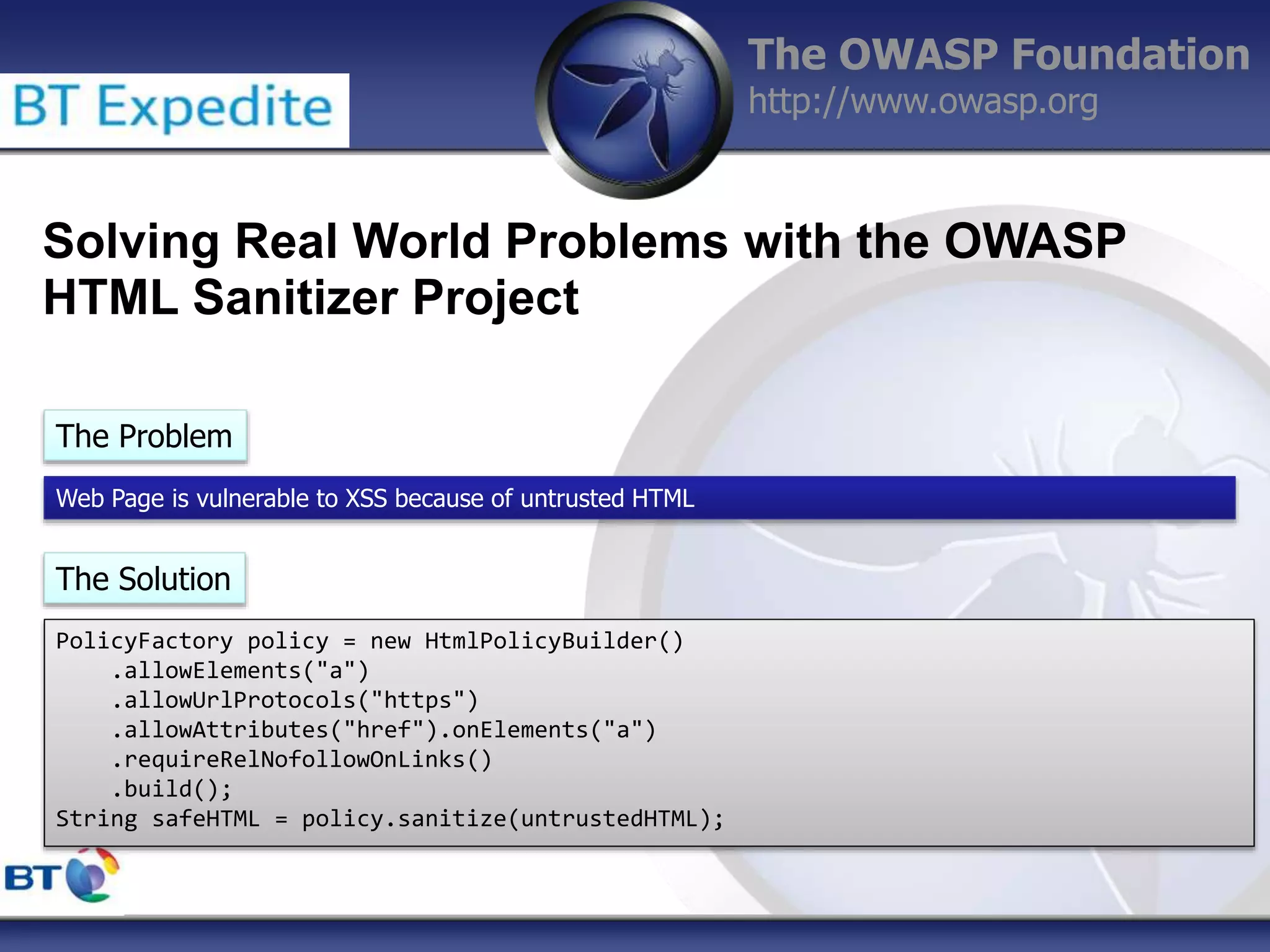 BT Expedite

The OWASP Foundation
http://www.owasp.org

Solving Real World Problems with the OWASP HTML Sanitizer Project

The Problem

Web Page is vulnerable to XSS because of untrusted HTML

The Solution

PolicyFactory policy = new HtmlPolicyBuilder()
    .allowElements("a")
    .allowUrlProtocols("https")
    .allowAttributes("href").onElements("a")
    .requireRelNofollowOnLinks()
    .build();
String safeHTML = policy.sanitize(untrustedHTML);

BT